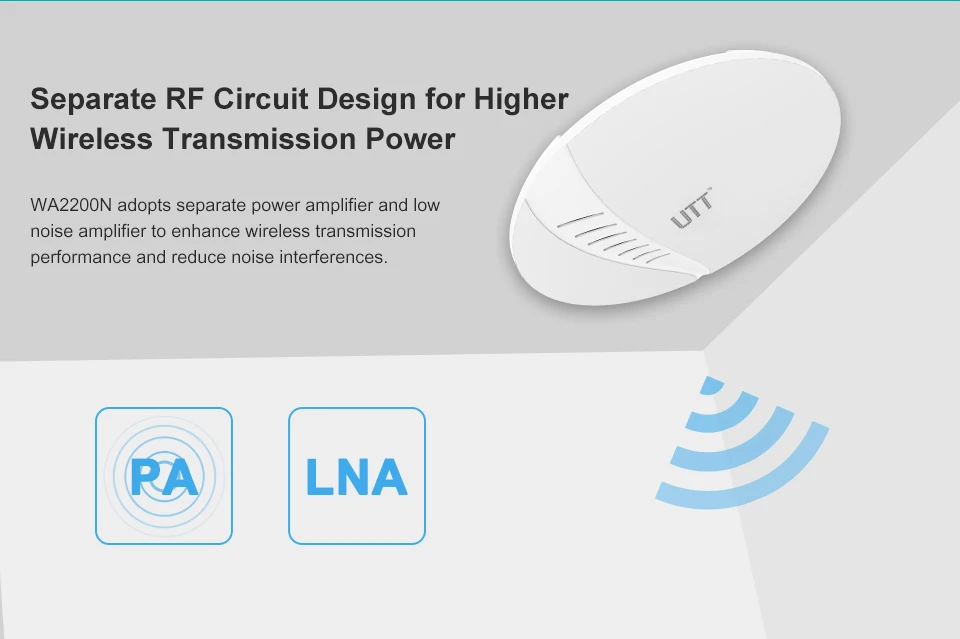 Separate RF Circuit Design for Higher Wireless Transmission Power

WA2200N adopts separate power amplifier and low noise amplifier to enhance wireless transmission performance and reduce noise interferences.

UTT

PA

LNA